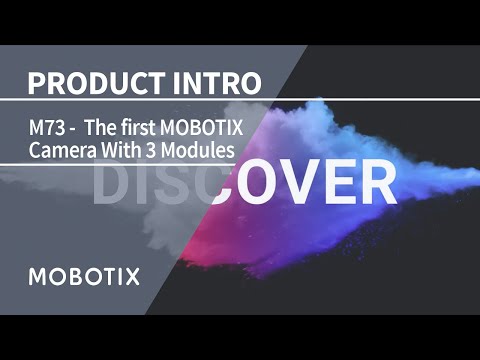 PRODUCT INTRO

M73 - The first MOBOTIX Camera With 3 Modules

DISCOVER

MOBOTIX